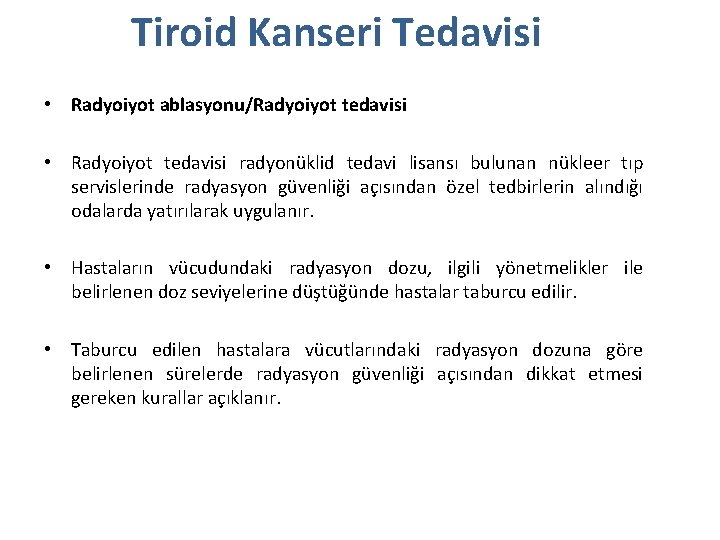 Tiroid Kanseri Tedavisi

• Radyoiyot ablasyonu/Radyoiyot tedavisi

• Radyoiyot tedavisi radyonüklid tedavi lisansı bulunan nükleer tıp servislerinde radyasyon güvenliği açısından özel tedbirlerin alındığı odalarda yatırılarak uygulanır.

• Hastaların vücudundaki radyasyon dozu, ilgili yönetmelikler ile belirlenen doz seviyelerine düştüğünde hastalar taburcu edilir.

• Taburcu edilen hastalara vücutlarındaki radyasyon dozuna göre belirlenen sürelerde radyasyon güvenliği açısından dikkat etmesi gereken kurallar açıklanır.